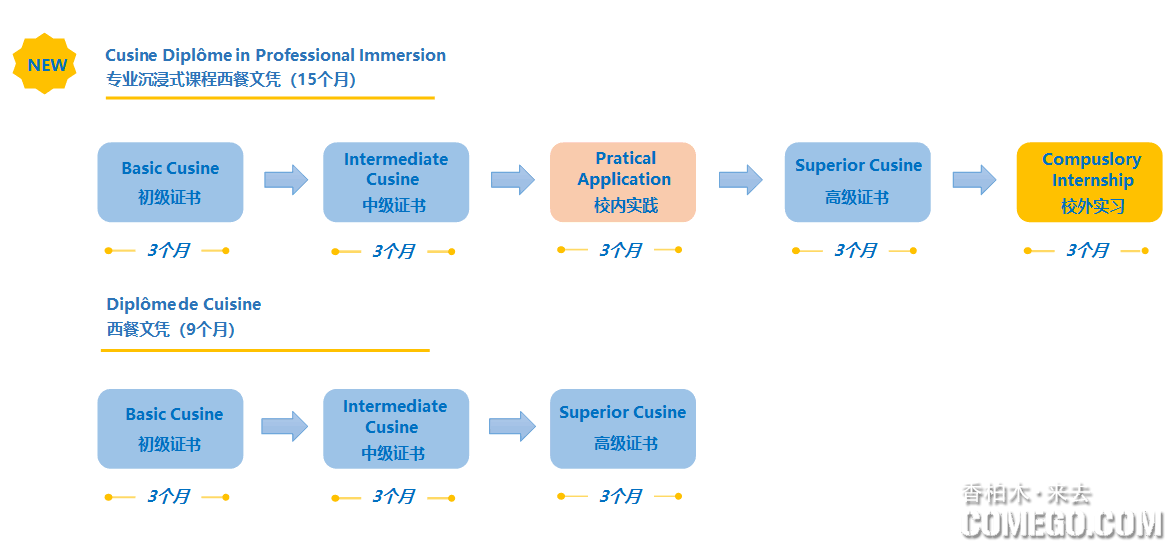 NEW

Cusine Diplôme in Professional Immersion
专业沉浸式课程西餐文凭（15个月）

Basic Cusine
初级证书

3个月

Intermediate Cusine
中级证书

3个月

Pratical Application
校内实践

3个月

Superior Cusine
高级证书

3个月

Compuslory Internship
校外实习

3个月

Diplôme de Cuisine
西餐文凭（9个月）

Basic Cusine
初级证书

3个月

Intermediate Cusine
中级证书

3个月

Superior Cusine
高级证书

3个月

香柏木·来去
COMEGO.COM